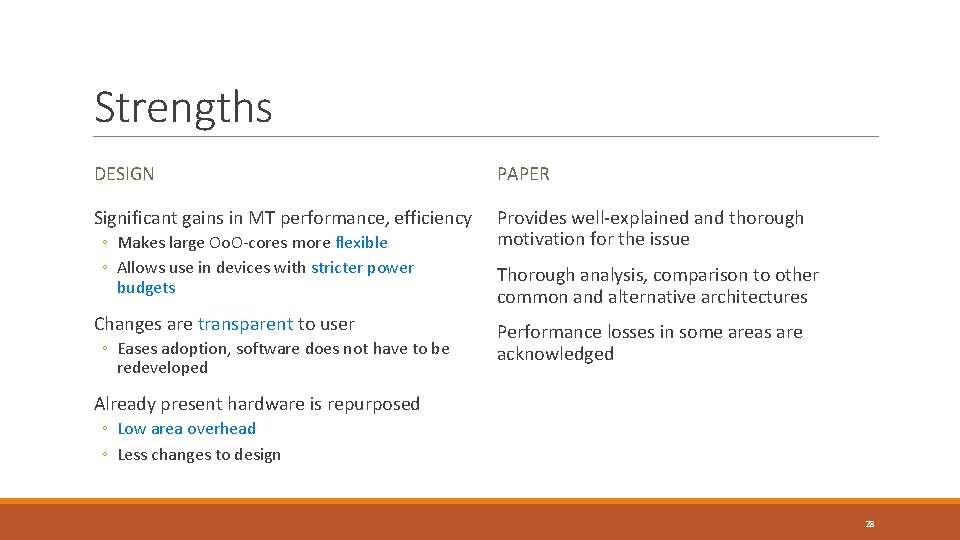 Strengths

DESIGN

Significant gains in MT performance, efficiency

◦ Makes large OoO-cores more flexible
◦ Allows use in devices with stricter power budgets

Changes are transparent to user

◦ Eases adoption, software does not have to be redeveloped

Already present hardware is repurposed

◦ Low area overhead
◦ Less changes to design

PAPER

Provides well-explained and thorough motivation for the issue

Thorough analysis, comparison to other common and alternative architectures

Performance losses in some areas are acknowledged

28